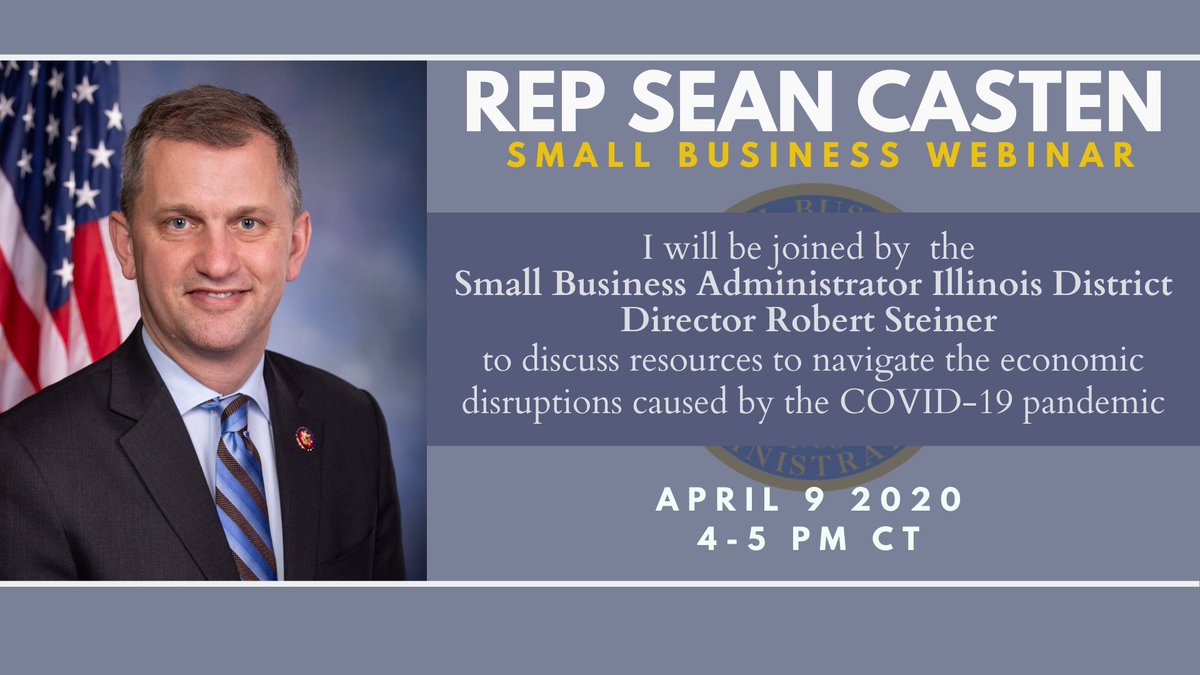 REP SEAN CASTEN
SMALL BUSINESS WEBINAR

I will be joined by the Small Business Administrator Illinois District Director Robert Steiner to discuss resources to navigate the economic disruptions caused by the COVID-19 pandemic

APRIL 9 2020
4-5 PM CT